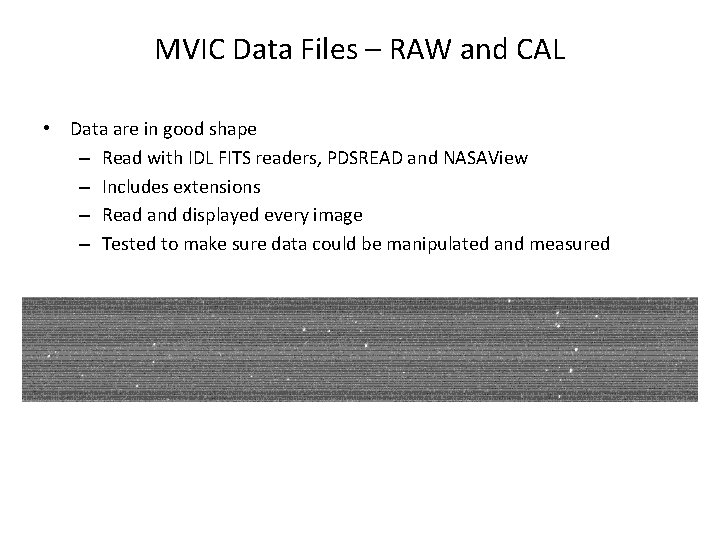 MVIC Data Files – RAW and CAL

• Data are in good shape
  – Read with IDL FITS readers, PDSREAD and NASAView
  – Includes extensions
  – Read and displayed every image
  – Tested to make sure data could be manipulated and measured